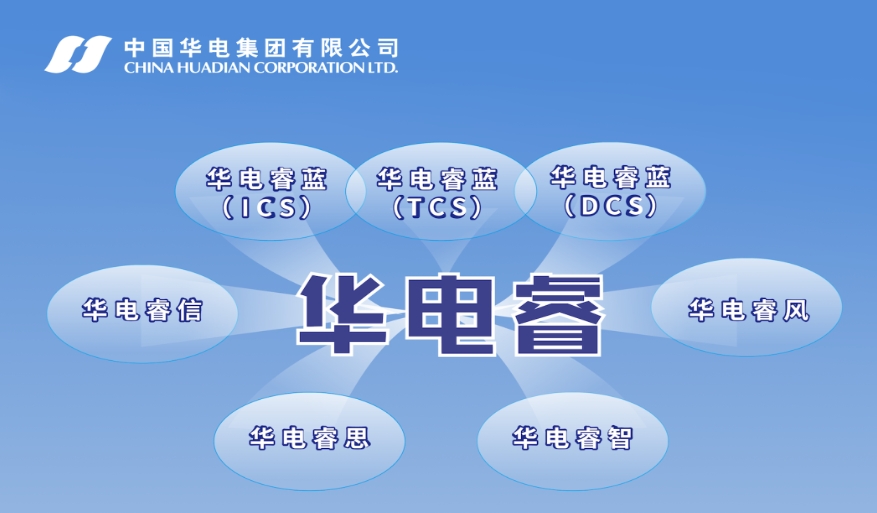 中国华电集团有限公司
CHINA HUADIAN CORPORATION LTD.

华电睿蓝（ICS）

华电睿蓝（TCS）

华电睿蓝（DCS）

华电睿信

华电睿

华电睿风

华电睿思

华电睿智